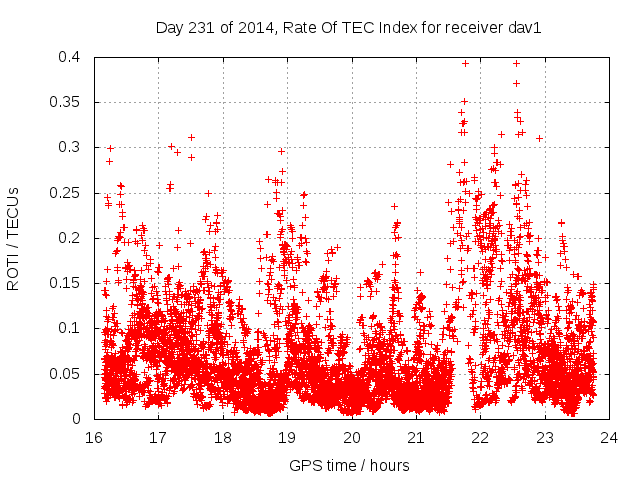 Day 231 of 2014, Rate Of TEC Index for receiver dav1

ROTI / TECUs

0.4
0.35
0.3
0.25
0.2
0.15
0.1
0.05
0

16 17 18 19 20 21 22 23 24

GPS time / hours